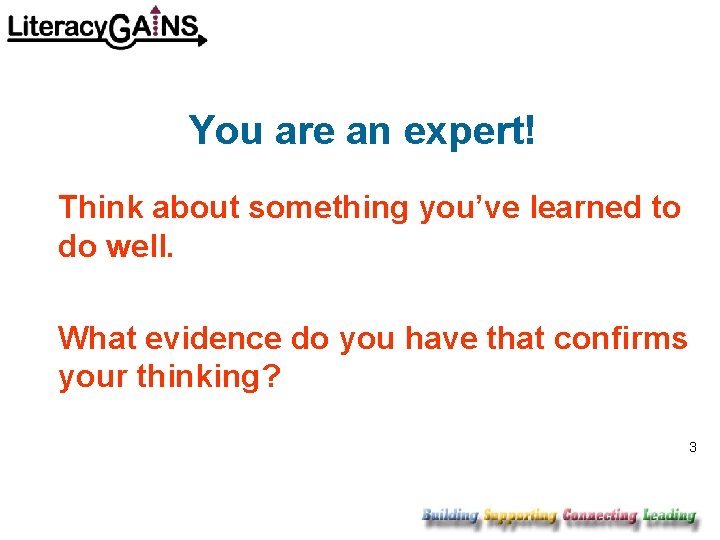 LiteracyGAINS

You are an expert!

Think about something you've learned to do well.

What evidence do you have that confirms your thinking?

3

Building Supporting Connecting Leading